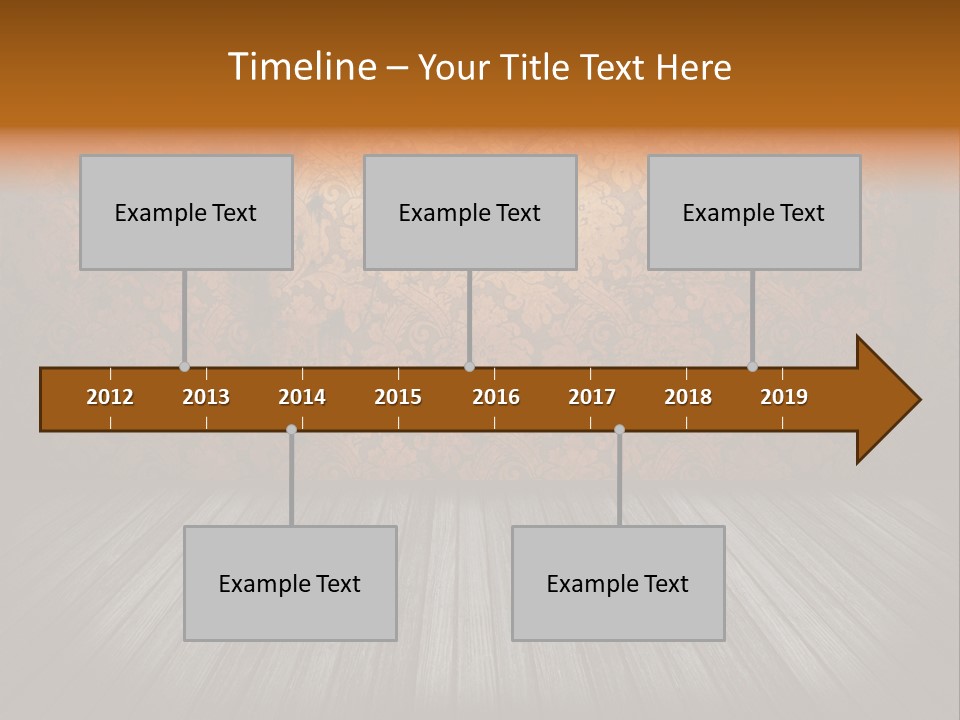 Timeline – Your Title Text Here

Example Text

Example Text

Example Text

2012 2013 2014 2015 2016 2017 2018 2019

Example Text

Example Text